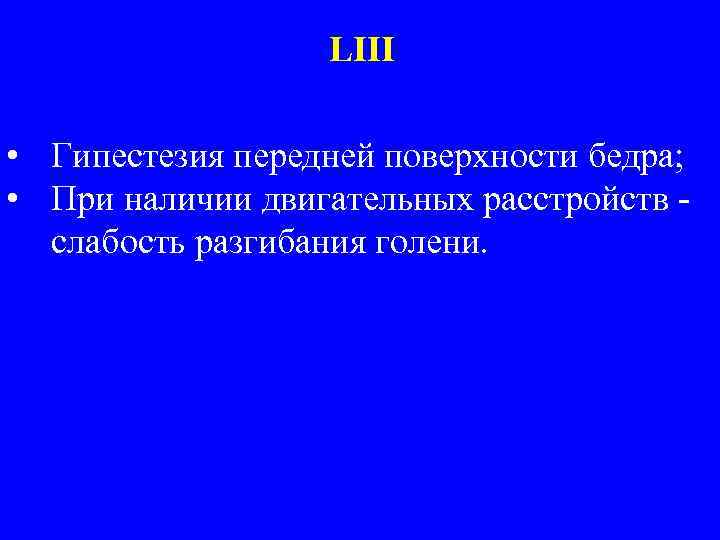 LIII

• Гипестезия передней поверхности бедра;
• При наличии двигательных расстройств - слабость разгибания голени.